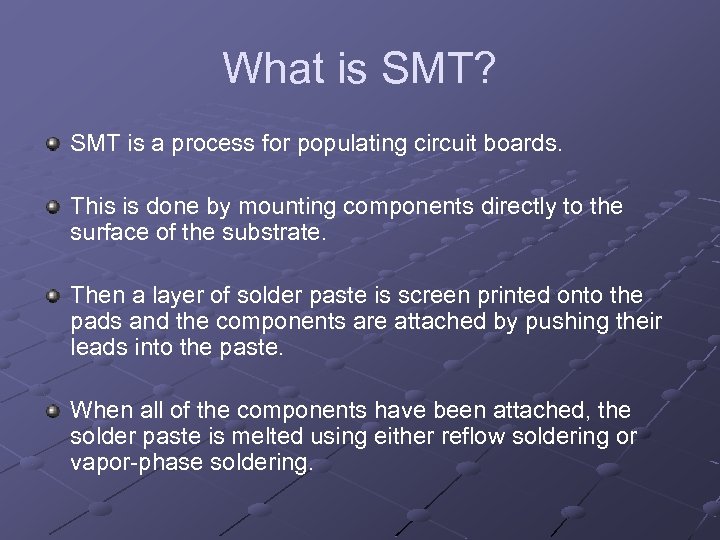 What is SMT?

SMT is a process for populating circuit boards.

This is done by mounting components directly to the surface of the substrate.

Then a layer of solder paste is screen printed onto the pads and the components are attached by pushing their leads into the paste.

When all of the components have been attached, the solder paste is melted using either reflow soldering or vapor-phase soldering.